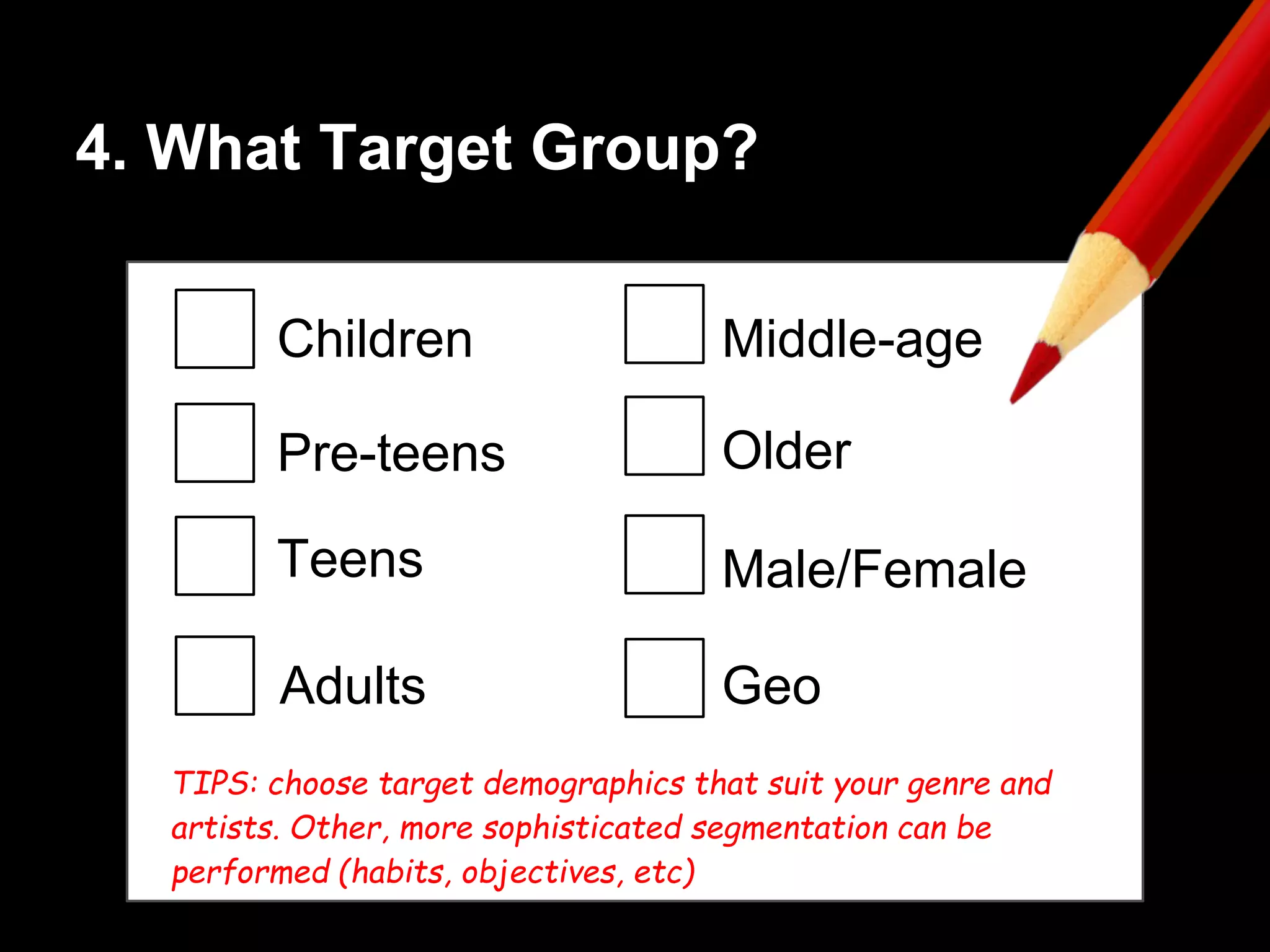 4. What Target Group?

Children

Pre-teens

Teens

Adults

Middle-age

Older

Male/Female

Geo

TIPS: choose target demographics that suit your genre and artists. Other, more sophisticated segmentation can be performed (habits, objectives, etc)